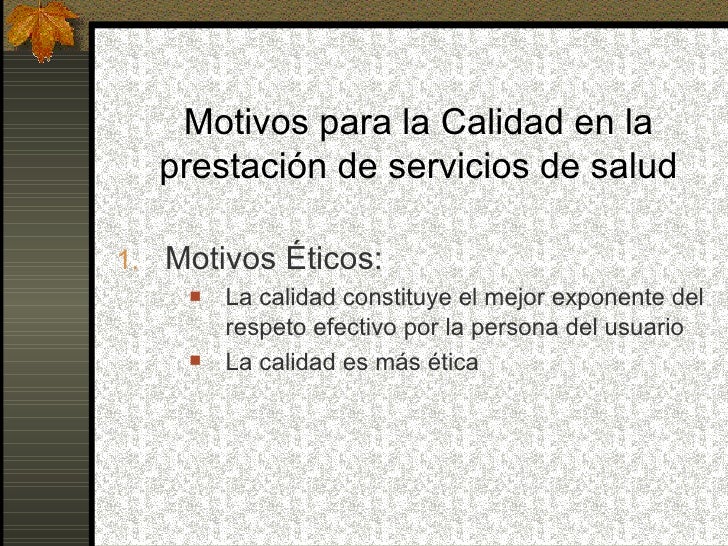 Motivos para la Calidad en la prestación de servicios de salud

1. Motivos Éticos:
- La calidad constituye el mejor exponente del respeto efectivo por la persona del usuario
- La calidad es más ética